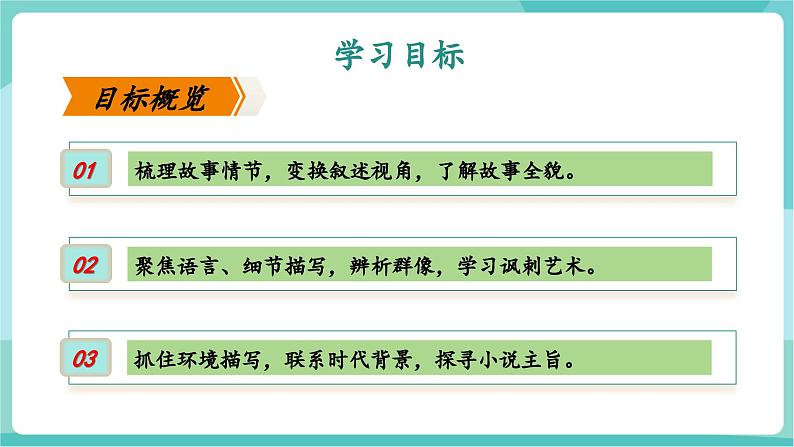 学习目标

目标概览

01 梳理故事情节，变换叙述视角，了解故事全貌。

02 聚焦语言、细节描写，辨析群像，学习讽刺艺术。

03 抓住环境描写，联系时代背景，探寻小说主旨。